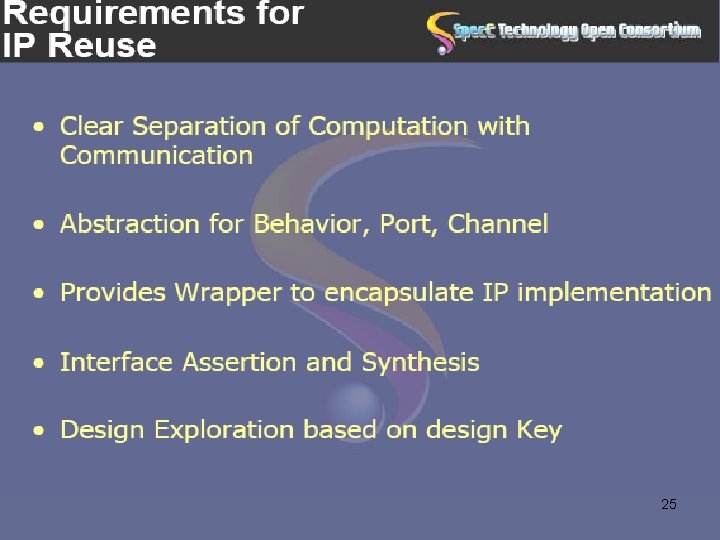 Requirements for IP Reuse

SpecC Technology Open Consortium

• Clear Separation of Computation with Communication

• Abstraction for Behavior, Port, Channel

• Provides Wrapper to encapsulate IP implementation

• Interface Assertion and Synthesis

• Design Exploration based on design Key

25